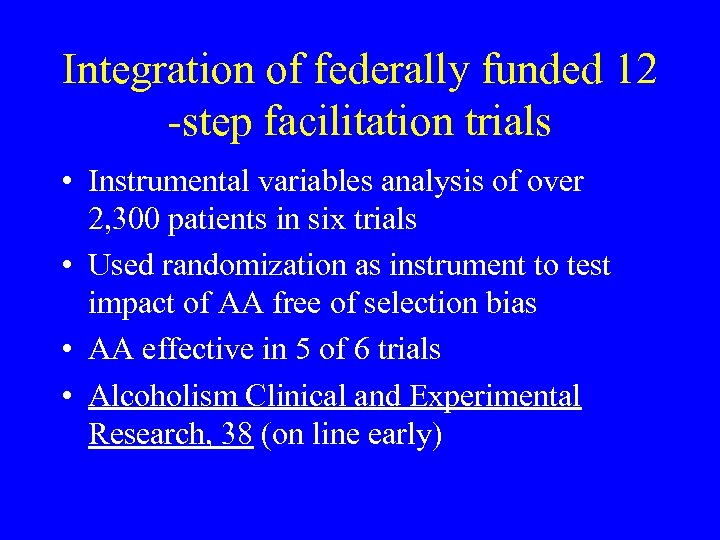 Integration of federally funded 12 -step facilitation trials

• Instrumental variables analysis of over 2,300 patients in six trials
• Used randomization as instrument to test impact of AA free of selection bias
• AA effective in 5 of 6 trials
• Alcoholism Clinical and Experimental Research, 38 (on line early)